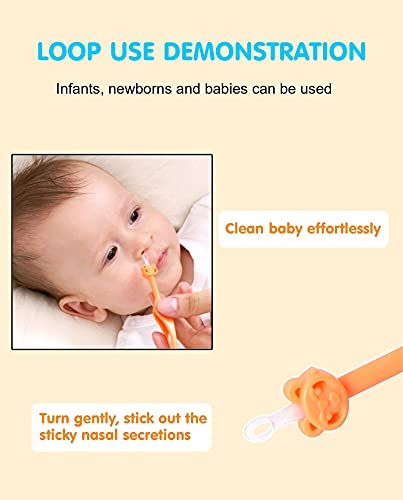 LOOP USE DEMONSTRATION

Infants, newborns and babies can be used

Clean baby effortlessly

Turn gently, stick out the sticky nasal secretions